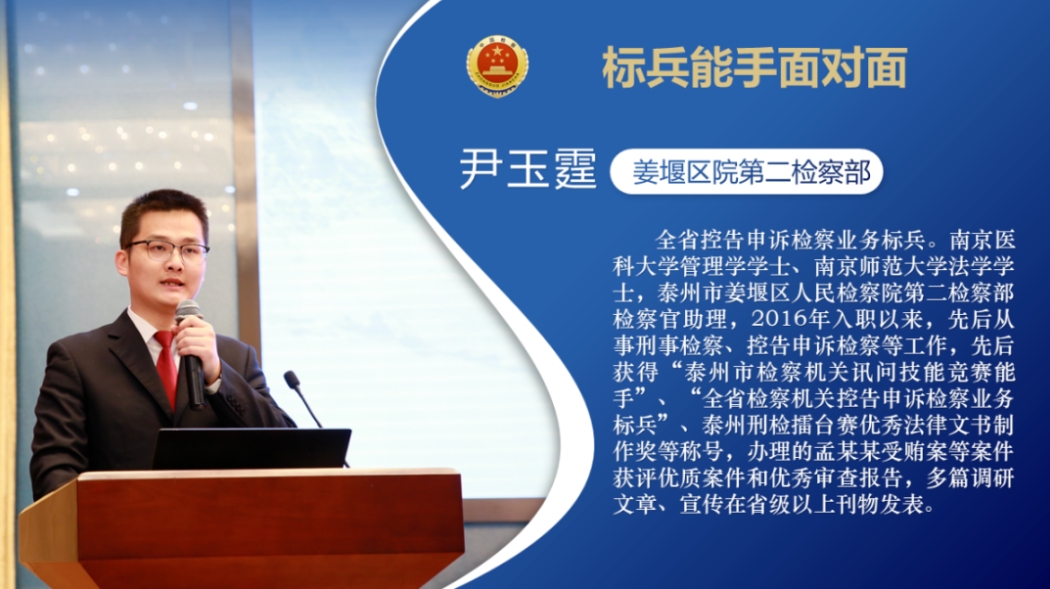 标兵能手面对面

尹玉霆 姜堰区院第二检察部

全省控告申诉检察业务标兵。南京医科大学管理学学士、南京师范大学法学学士，泰州市姜堰区人民检察院第二检察部检察官助理，2016年入职以来，先后从事刑事检察、控告申诉检察等工作，先后获得“泰州市检察机关讯问技能竞赛能手”、“全省检察机关控告申诉检察业务标兵”、泰州刑检擂台赛优秀法律文书制作奖等称号，办理的孟某某受贿案等案件获评优质案件和优秀审查报告，多篇调研文章、宣传在省级以上刊物发表。